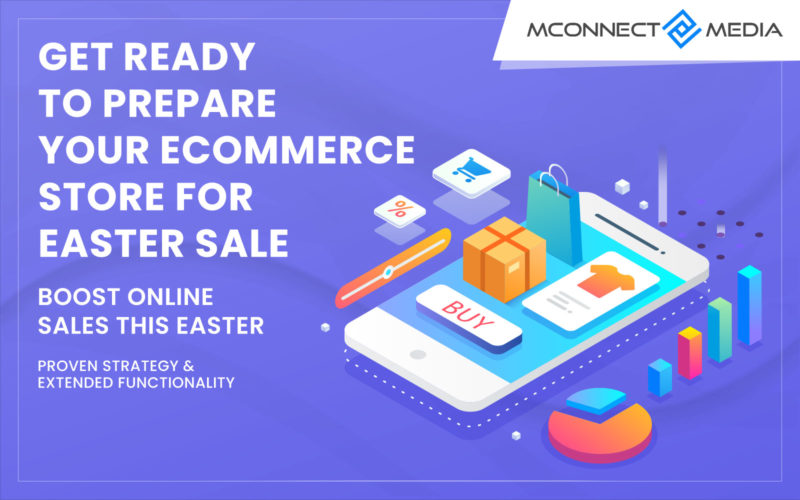 MCONNECT MEDIA

GET READY TO PREPARE YOUR ECOMMERCE STORE FOR EASTER SALE

BOOST ONLINE SALES THIS EASTER

PROVEN STRATEGY & EXTENDED FUNCTIONALITY

%

BUY